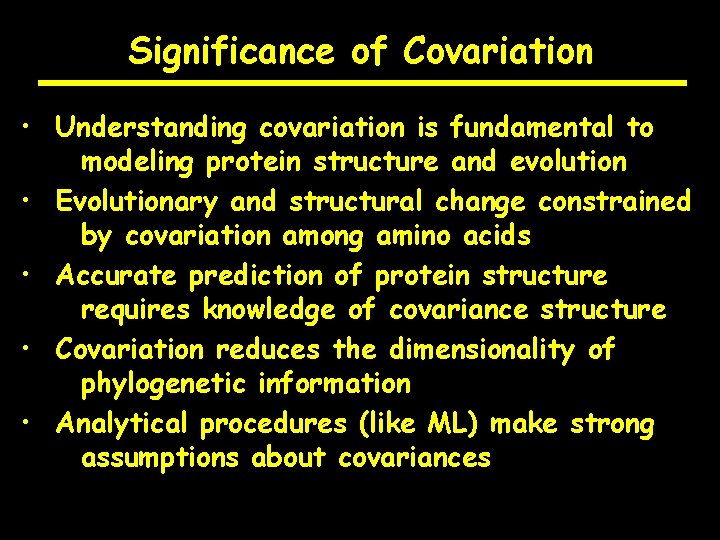 Significance of Covariation

• Understanding covariation is fundamental to modeling protein structure and evolution
• Evolutionary and structural change constrained by covariation among amino acids
• Accurate prediction of protein structure requires knowledge of covariance structure
• Covariation reduces the dimensionality of phylogenetic information
• Analytical procedures (like ML) make strong assumptions about covariances